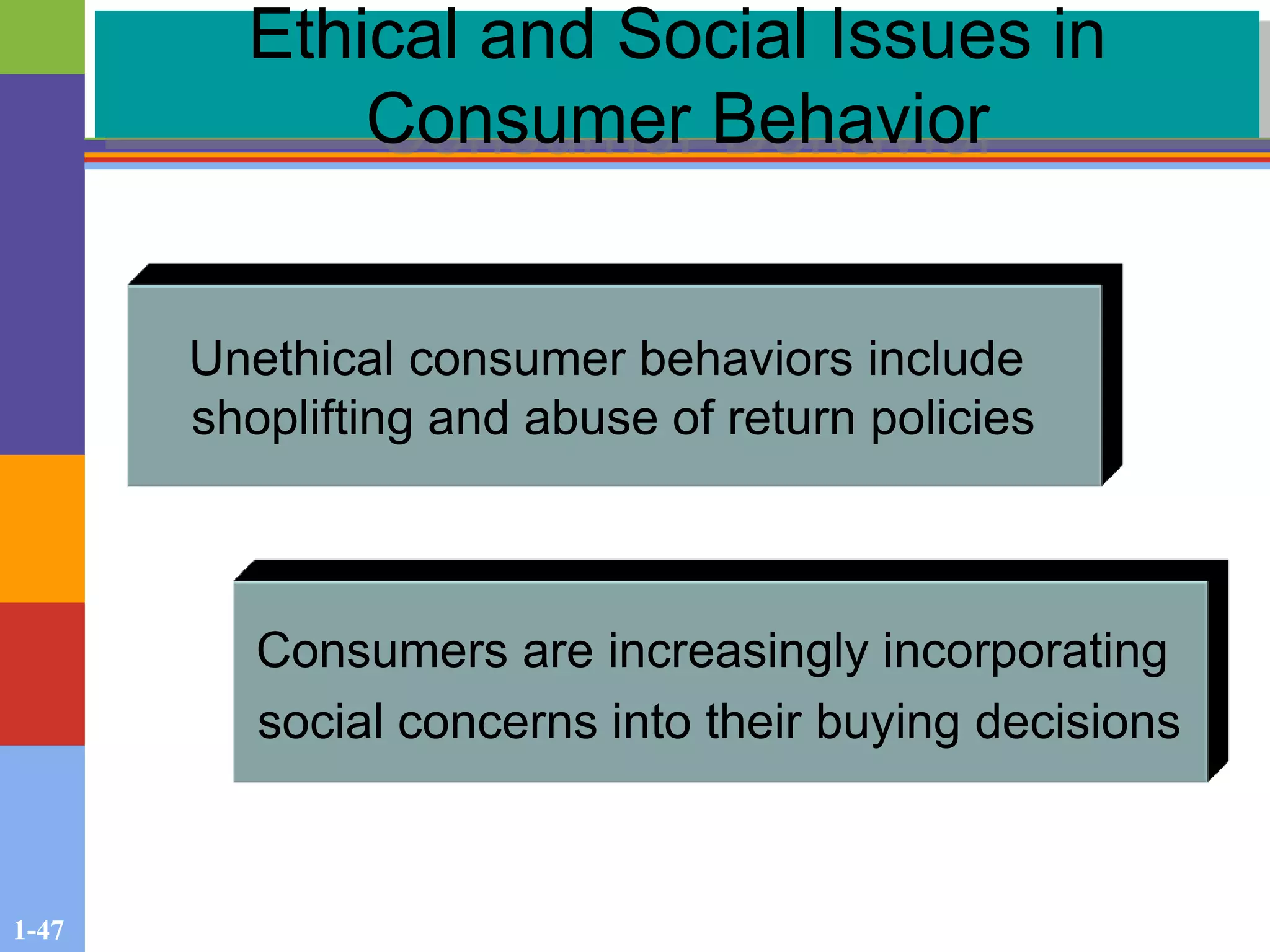 Ethical and Social Issues in Consumer Behavior

Unethical consumer behaviors include shoplifting and abuse of return policies

Consumers are increasingly incorporating social concerns into their buying decisions

1-47